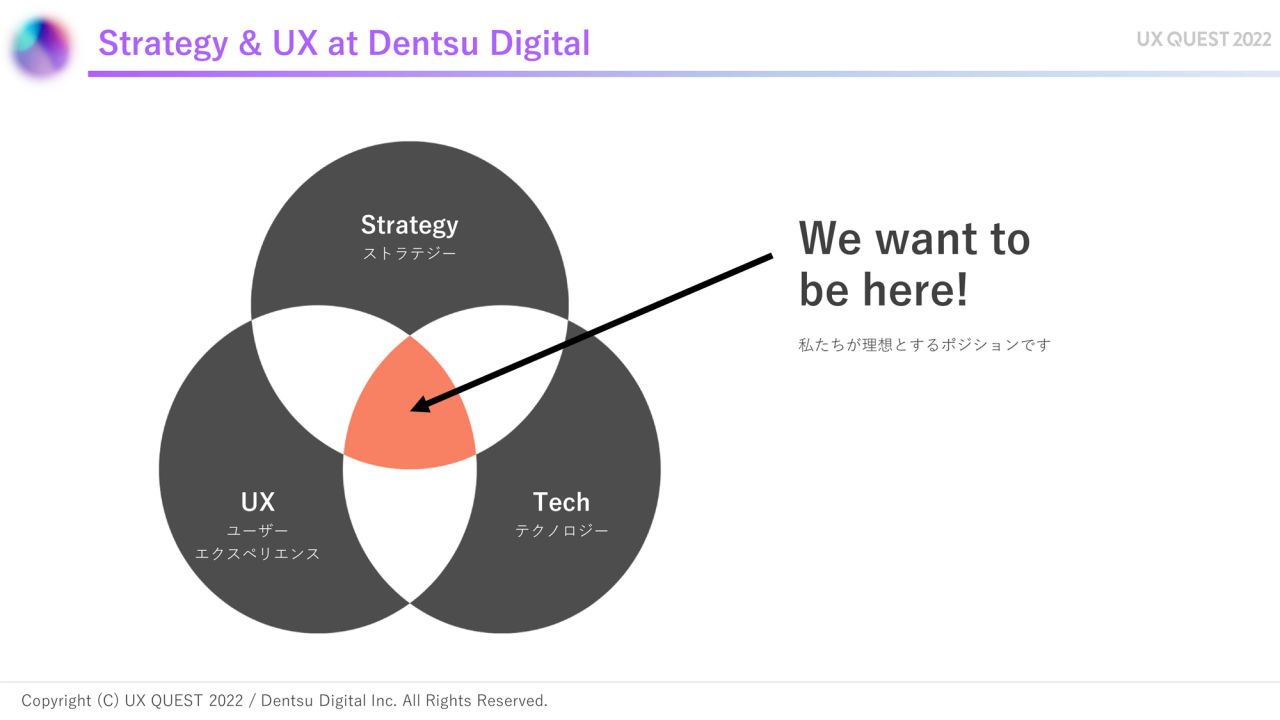 Strategy & UX at Dentsu Digital

UX QUEST 2022

Strategy
ストラテジー

UX
ユーザー
エクスペリエンス

Tech
テクノロジー

We want to be here!

私たちが理想とするポジションです

Copyright (C) UX QUEST 2022 / Dentsu Digital Inc. All Rights Reserved.